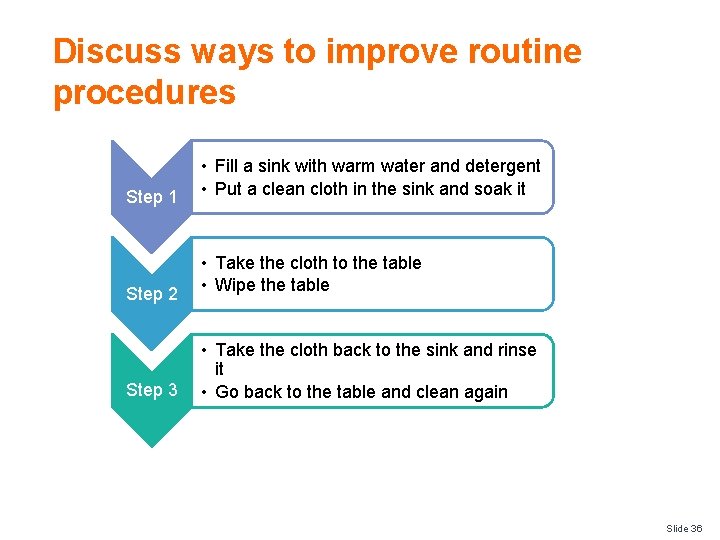 Discuss ways to improve routine procedures

Step 1
• Fill a sink with warm water and detergent
• Put a clean cloth in the sink and soak it

Step 2
• Take the cloth to the table
• Wipe the table

Step 3
• Take the cloth back to the sink and rinse it
• Go back to the table and clean again

Slide 36